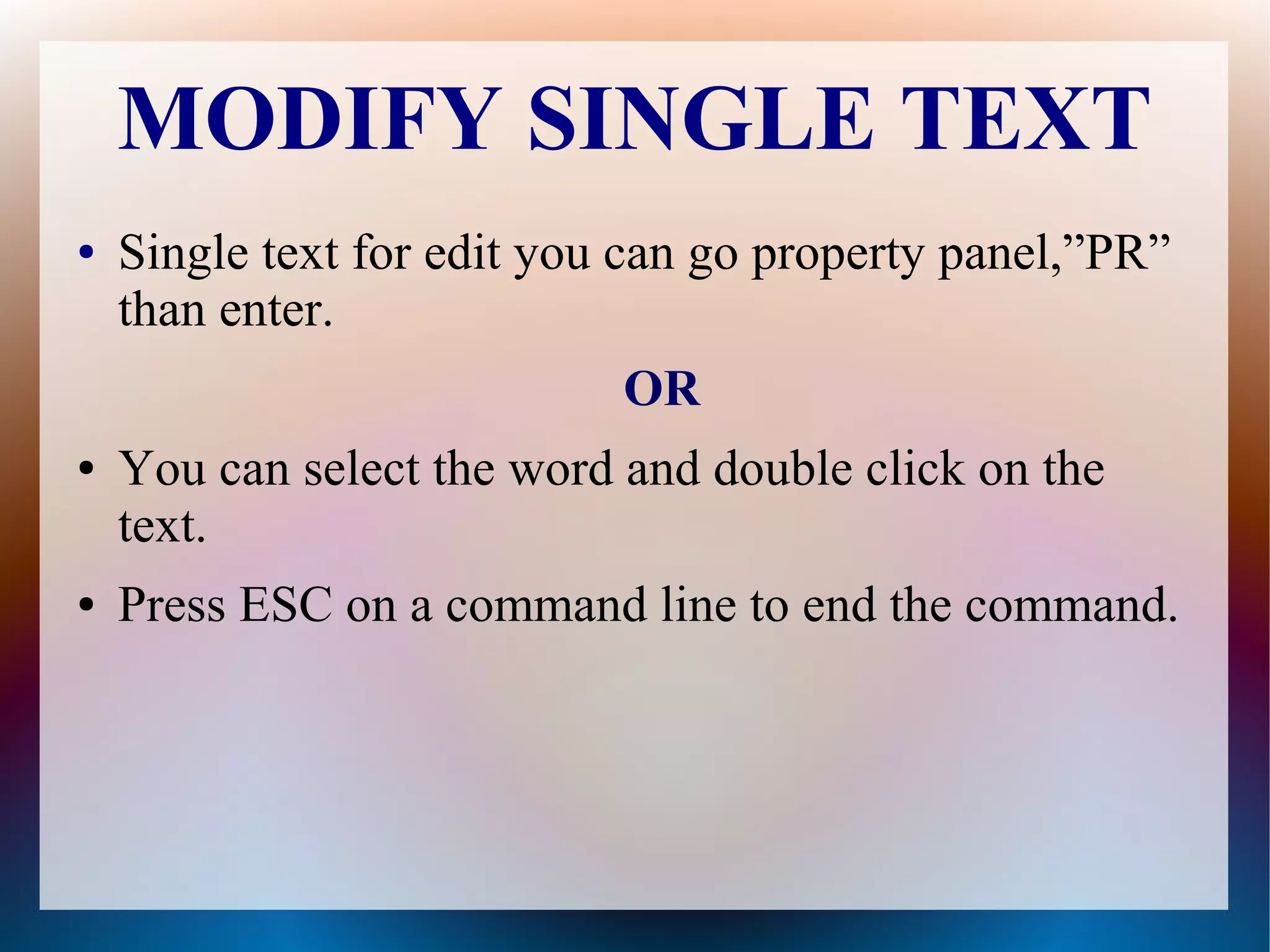 MODIFY SINGLE TEXT

• Single text for edit you can go property panel,”PR” than enter.

OR

• You can select the word and double click on the text.

• Press ESC on a command line to end the command.